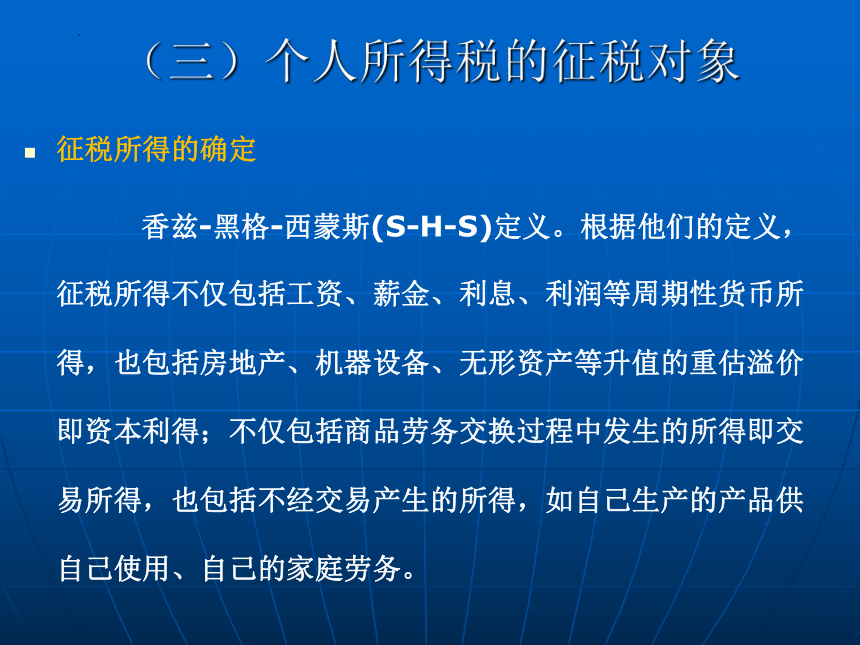 （三）个人所得税的征税对象

征税所得的确定

香兹-黑格-西蒙斯(S-H-S)定义。根据他们的定义，征税所得不仅包括工资、薪金、利息、利润等周期性货币所得，也包括房地产、机器设备、无形资产等升值的重估溢价即资本利得；不仅包括商品劳务交换过程中发生的所得即交易所得，也包括不经交易产生的所得，如自己生产的产品供自己使用、自己的家庭劳务。